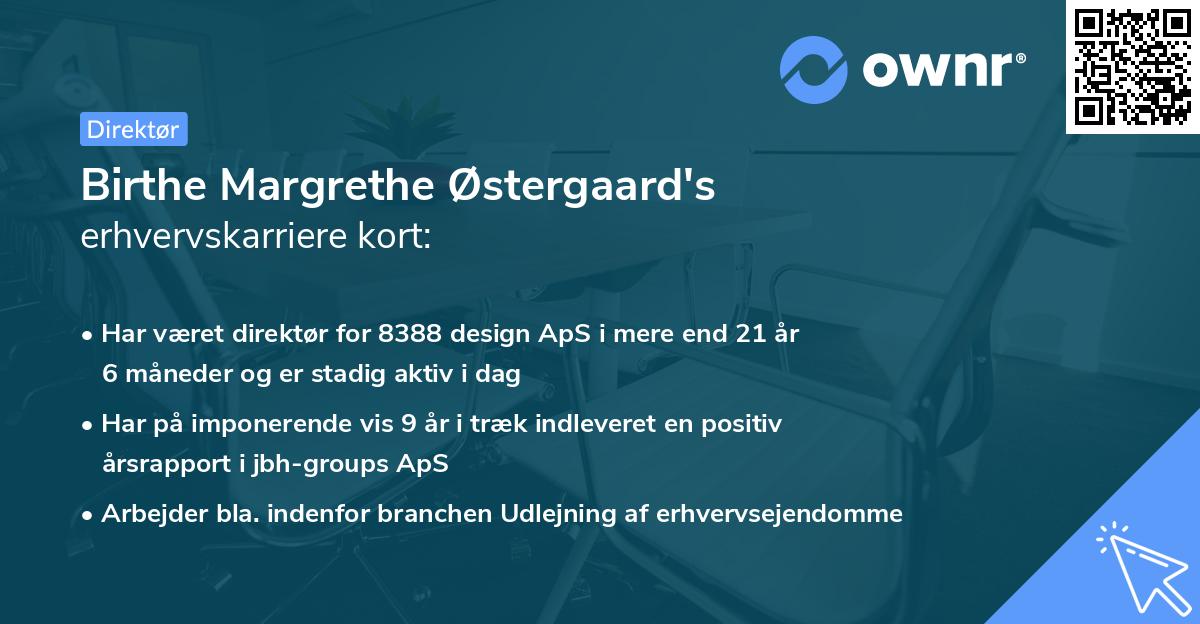 ownr®

Direktør

Birthe Margrethe Østergaard's erhvervskarriere kort:

• Har været direktør for 8388 design ApS i mere end 21 år 6 måneder og er stadig aktiv i dag

• Har på imponerende vis 9 år i træk indleveret en positiv årsrapport i jbh-groups ApS

• Arbejder bla. indenfor branchen Udlejning af erhvervsejendomme